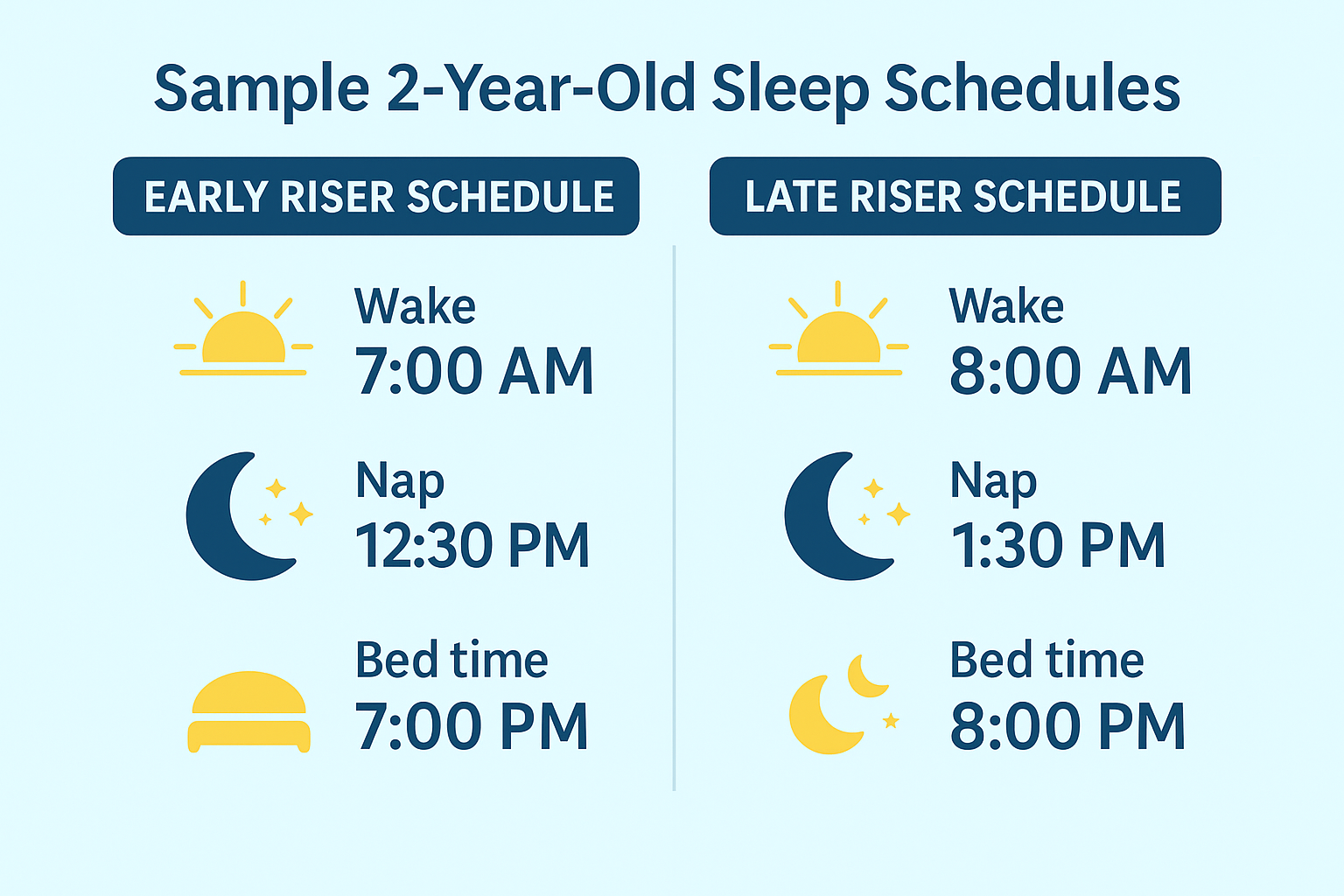 Sample 2-Year-Old Sleep Schedules

EARLY RISER SCHEDULE

Wake
7:00 AM

Nap
12:30 PM

Bed time
7:00 PM

LATE RISER SCHEDULE

Wake
8:00 AM

Nap
1:30 PM

Bed time
8:00 PM